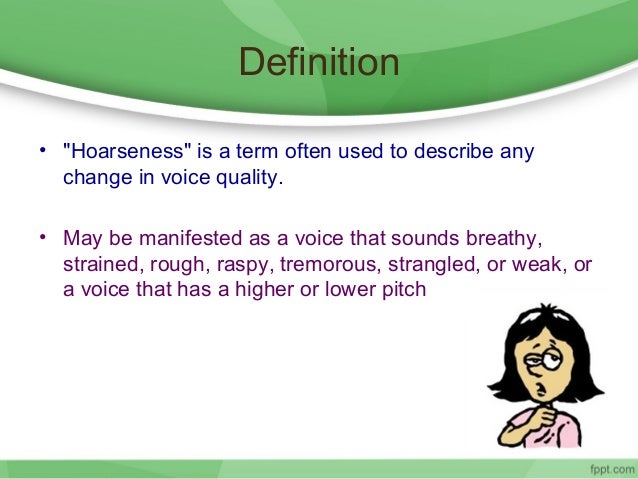 Definition

• "Hoarseness" is a term often used to describe any change in voice quality.

• May be manifested as a voice that sounds breathy, strained, rough, raspy, tremorous, strangled, or weak, or a voice that has a higher or lower pitch

fppt.com